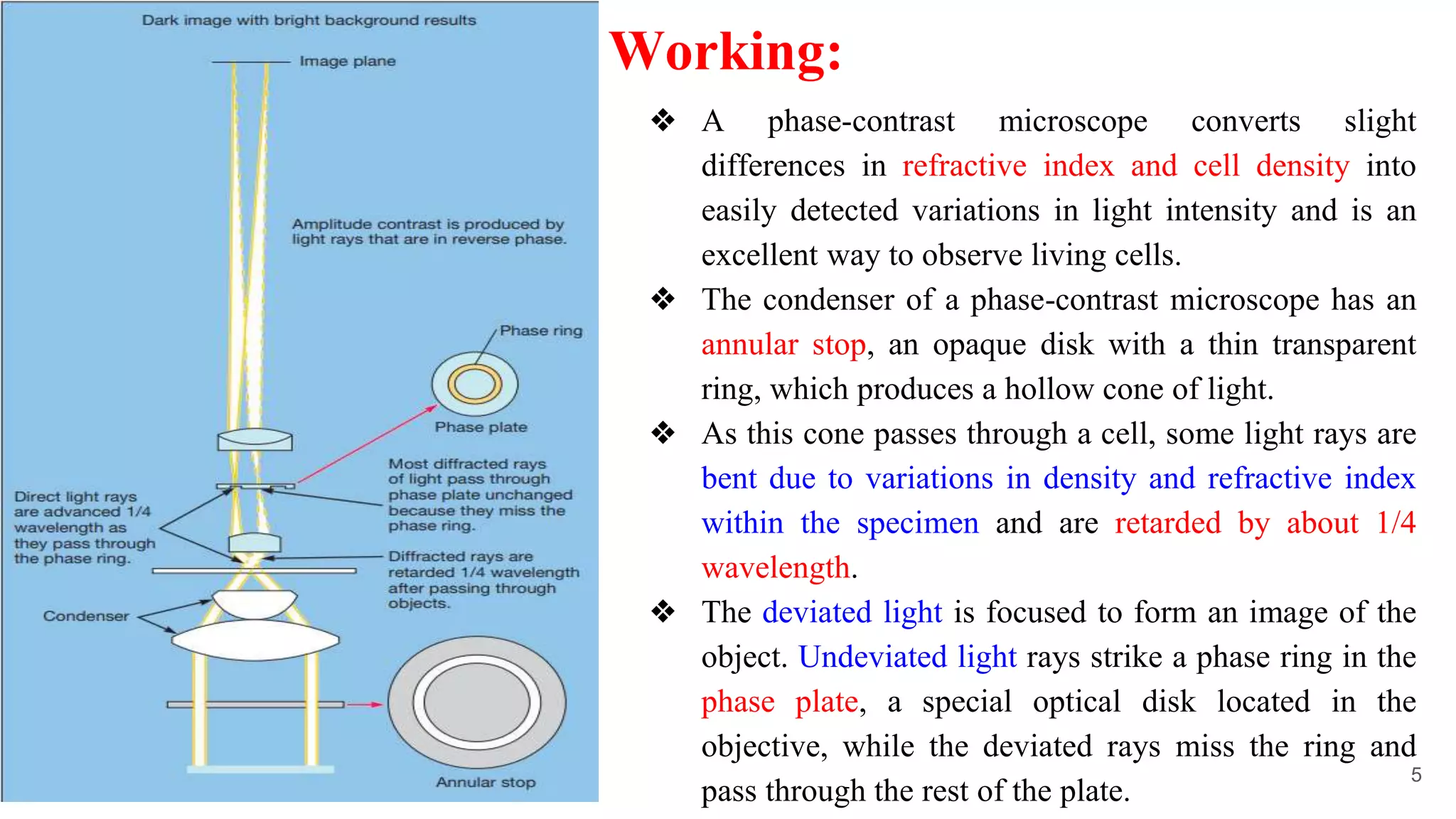 Dark image with bright background results

Image plane

Amplitude contrast is produced by light rays that are in reverse phase.

Phase ring

Phase plate

Most diffracted rays of light pass through phase plate unchanged because they miss the phase ring.

Direct light rays are advanced 1/4 wavelength as they pass through the phase ring.

Diffracted rays are retarded 1/4 wavelength after passing through objects.

Condenser

Annular stop

Working:

❖ A phase-contrast microscope converts slight differences in refractive index and cell density into easily detected variations in light intensity and is an excellent way to observe living cells.

❖ The condenser of a phase-contrast microscope has an annular stop, an opaque disk with a thin transparent ring, which produces a hollow cone of light.

❖ As this cone passes through a cell, some light rays are bent due to variations in density and refractive index within the specimen and are retarded by about 1/4 wavelength.

❖ The deviated light is focused to form an image of the object. Undeviated light rays strike a phase ring in the phase plate, a special optical disk located in the objective, while the deviated rays miss the ring and pass through the rest of the plate.

5